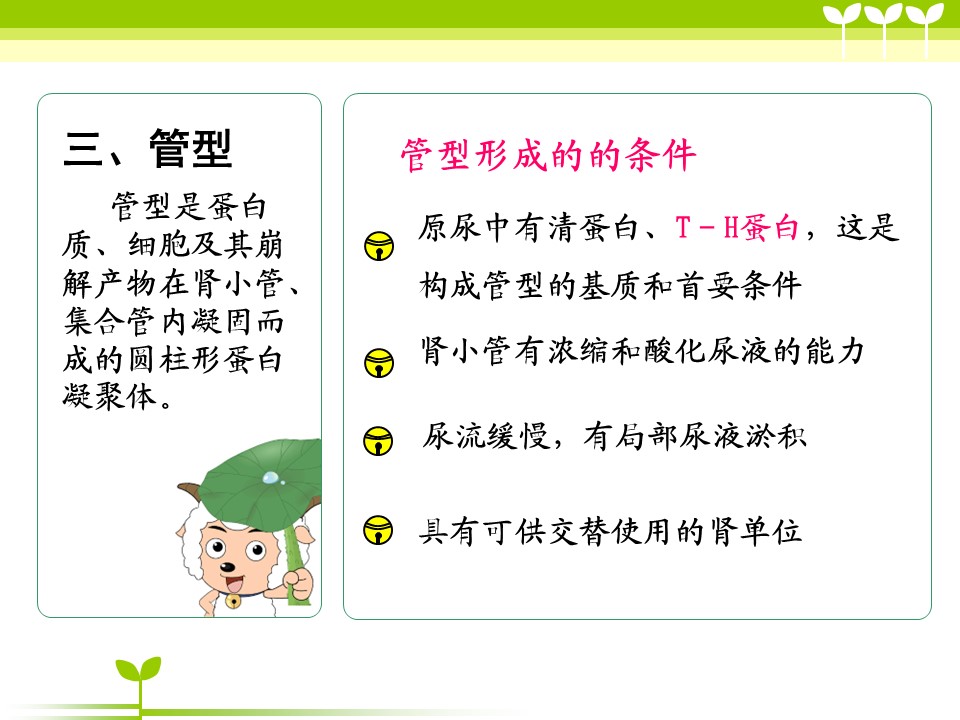 三、管型

管型是蛋白质、细胞及其崩解产物在肾小管、集合管内凝固而成的圆柱形蛋白凝聚体。

管型形成的的条件

原尿中有清蛋白、T－H蛋白，这是构成管型的基质和首要条件

肾小管有浓缩和酸化尿液的能力

尿流缓慢，有局部尿液淤积

具有可供交替使用的肾单位